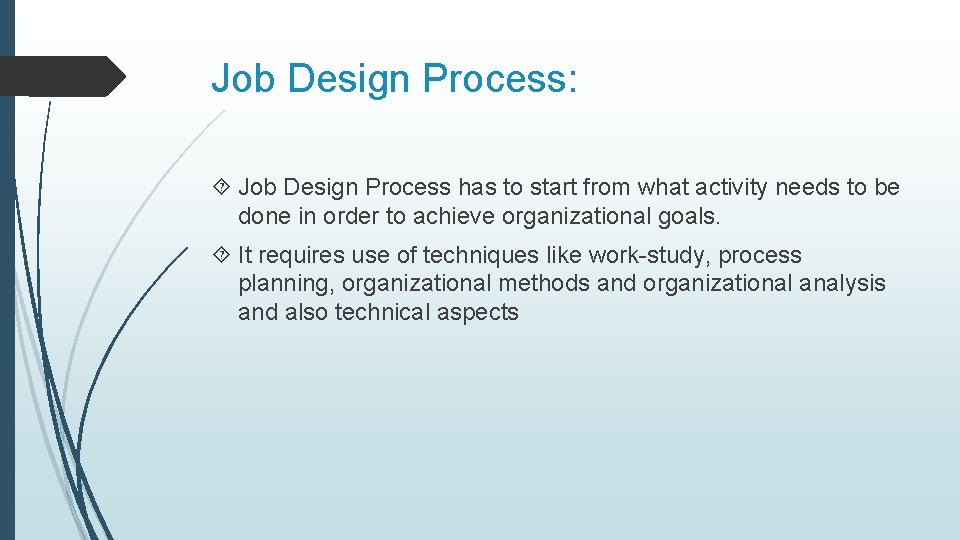 Job Design Process:

Job Design Process has to start from what activity needs to be done in order to achieve organizational goals.

It requires use of techniques like work-study, process planning, organizational methods and organizational analysis and also technical aspects